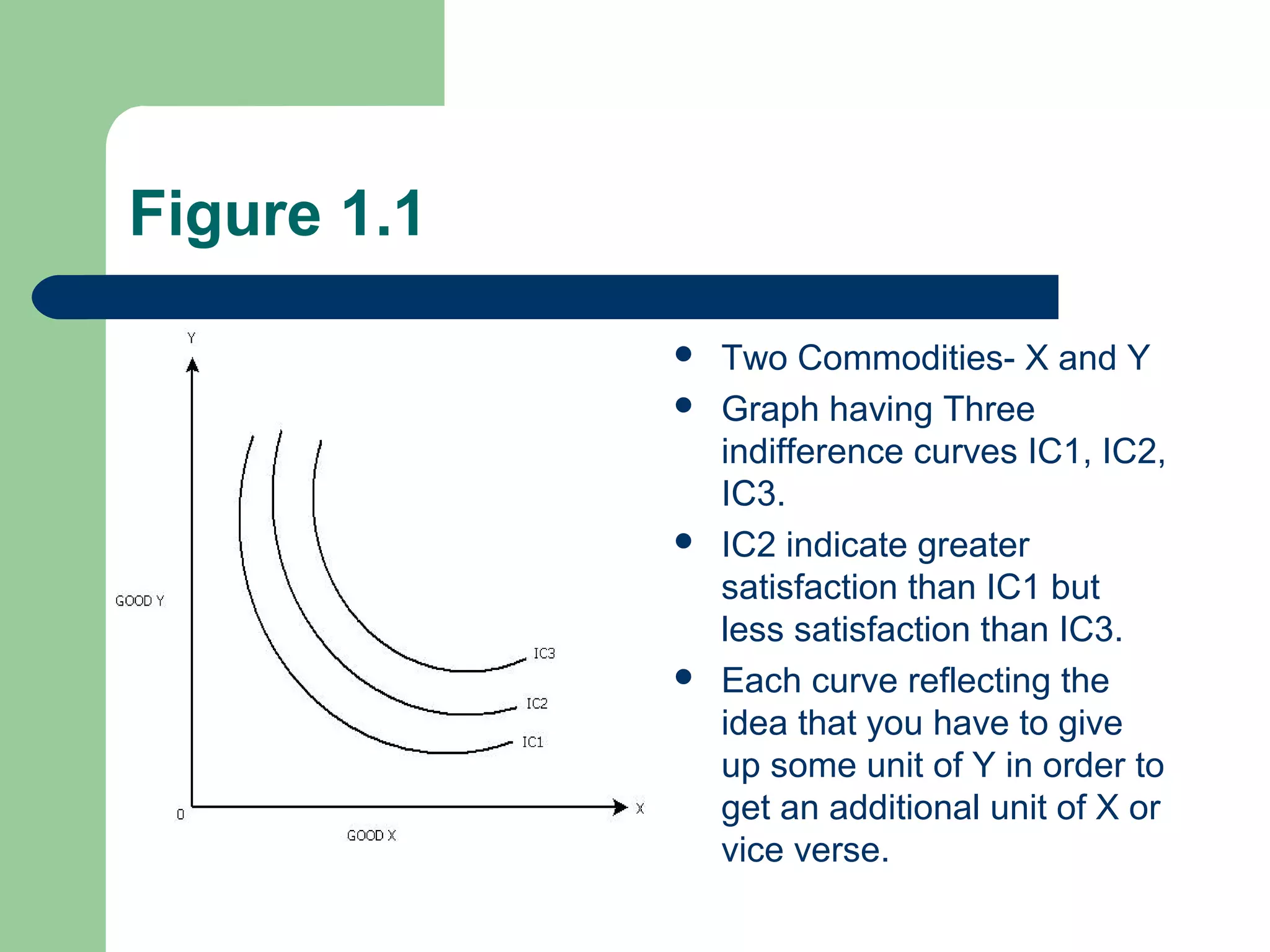 Figure 1.1

Y

GOOD Y

IC3

IC2

IC1

0

X

GOOD X

- Two Commodities- X and Y
- Graph having Three indifference curves IC1, IC2, IC3.
- IC2 indicate greater satisfaction than IC1 but less satisfaction than IC3.
- Each curve reflecting the idea that you have to give up some unit of Y in order to get an additional unit of X or vice verse.